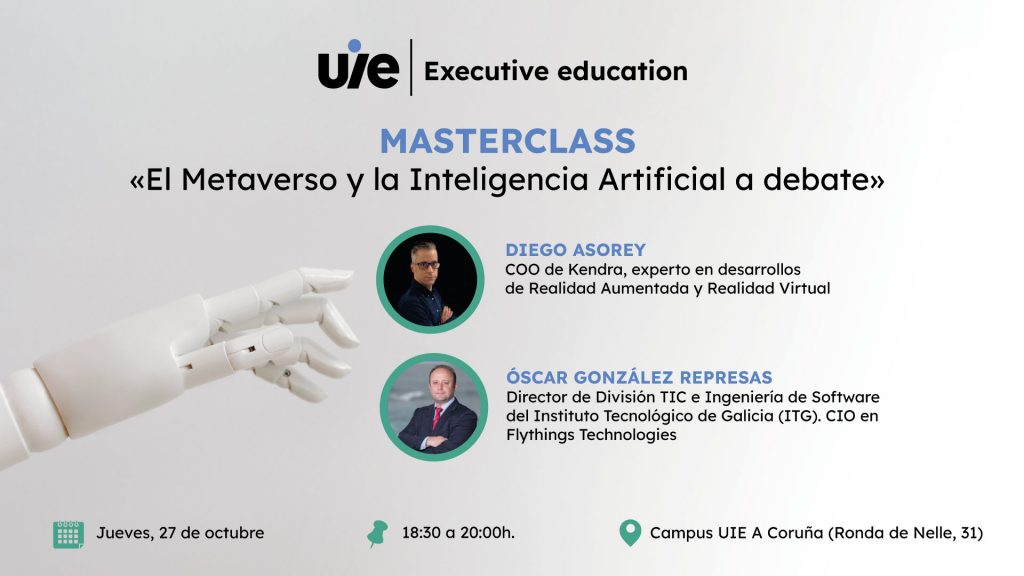 uie | Executive education

MASTERCLASS
«El Metaverso y la Inteligencia Artificial a debate»

DIEGO ASOREY
COO de Kendra, experto en desarrollos de Realidad Aumentada y Realidad Virtual

ÓSCAR GONZÁLEZ REPRESAS
Director de División TIC e Ingeniería de Software del Instituto Tecnológico de Galicia (ITG). CIO en Flythings Technologies

Jueves, 27 de octubre

18:30 a 20:00h.

Campus UIE A Coruña (Ronda de Nelle, 31)